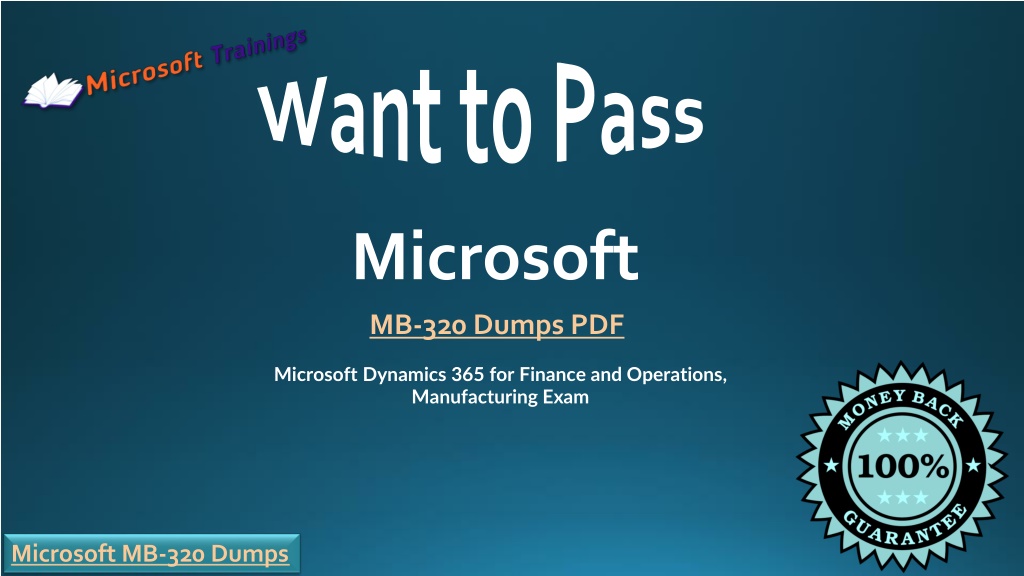 Microsoft Trainings

Want to Pass

Microsoft

MB-320 Dumps PDF

Microsoft Dynamics 365 for Finance and Operations, Manufacturing Exam

MONEY BACK
100%
GUARANTEE

Microsoft MB-320 Dumps